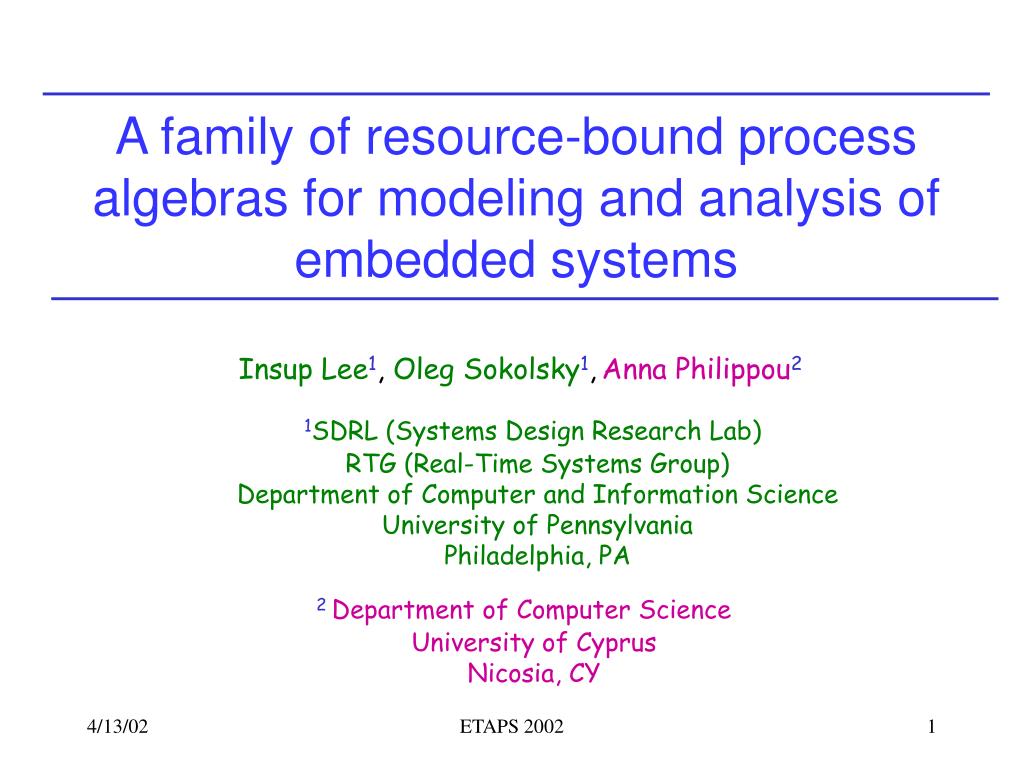 A family of resource-bound process algebras for modeling and analysis of embedded systems

Insup Lee$^1$, Oleg Sokolsky$^1$, Anna Philippou$^2$

$^1$SDRL (Systems Design Research Lab)
RTG (Real-Time Systems Group)
Department of Computer and Information Science
University of Pennsylvania
Philadelphia, PA

$^2$ Department of Computer Science
University of Cyprus
Nicosia, CY

4/13/02

ETAPS 2002

1